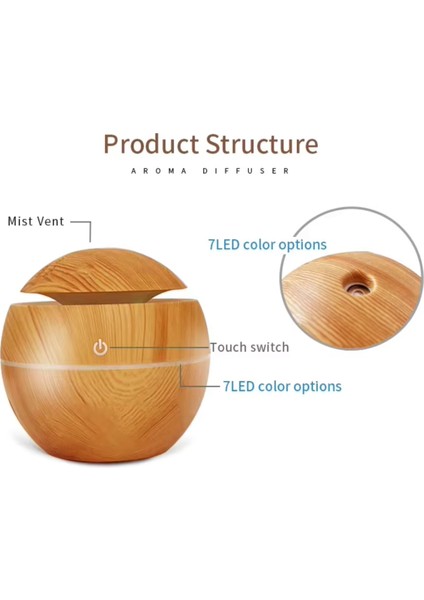 Product Structure

AROMA DIFFUSER

Mist Vent

7LED color options

Touch switch

7LED color options